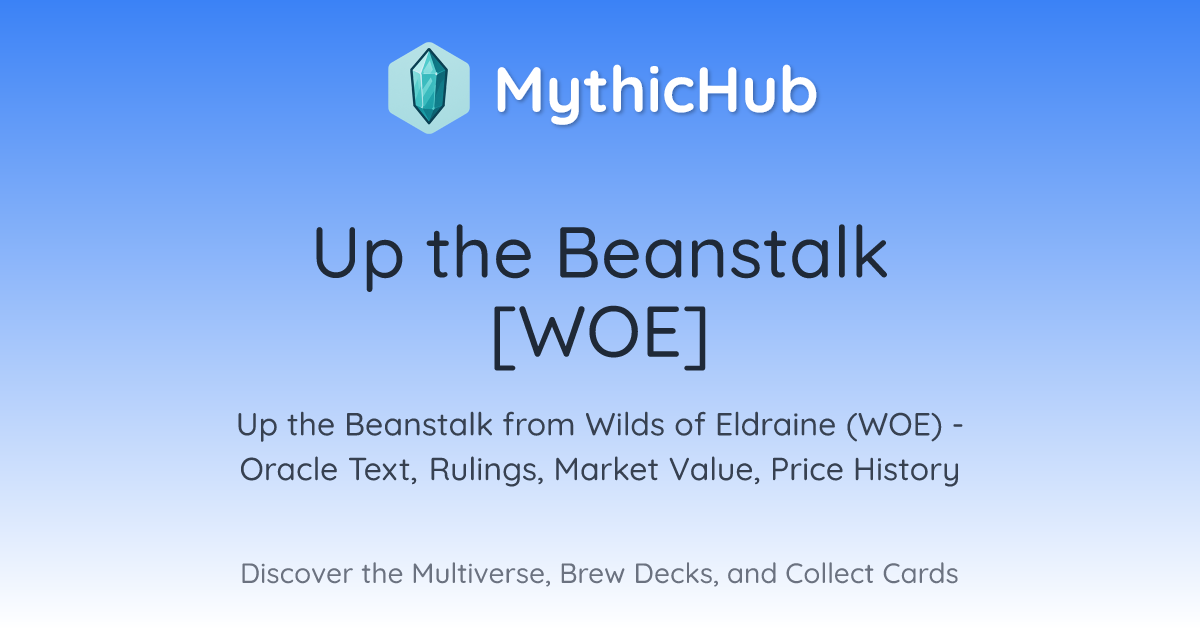 MythicHub

Up the Beanstalk [WOE]

Up the Beanstalk from Wilds of Eldraine (WOE) - Oracle Text, Rulings, Market Value, Price History

Discover the Multiverse, Brew Decks, and Collect Cards